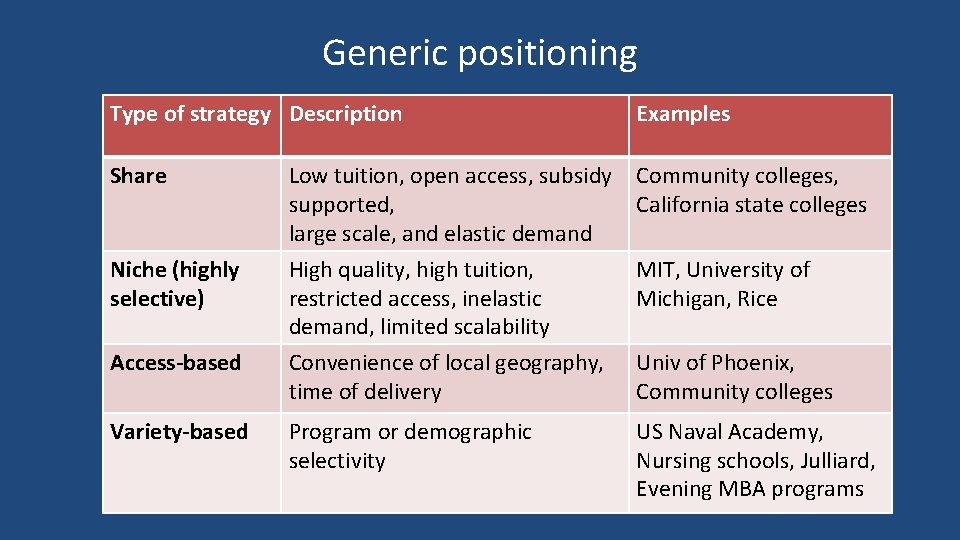 Generic positioning

| Type of strategy | Description | Examples |
|---|---|---|
| Share | Low tuition, open access, subsidy supported, large scale, and elastic demand | Community colleges, California state colleges |
| Niche (highly selective) | High quality, high tuition, restricted access, inelastic demand, limited scalability | MIT, University of Michigan, Rice |
| Access-based | Convenience of local geography, time of delivery | Univ of Phoenix, Community colleges |
| Variety-based | Program or demographic selectivity | US Naval Academy, Nursing schools, Julliard, Evening MBA programs |